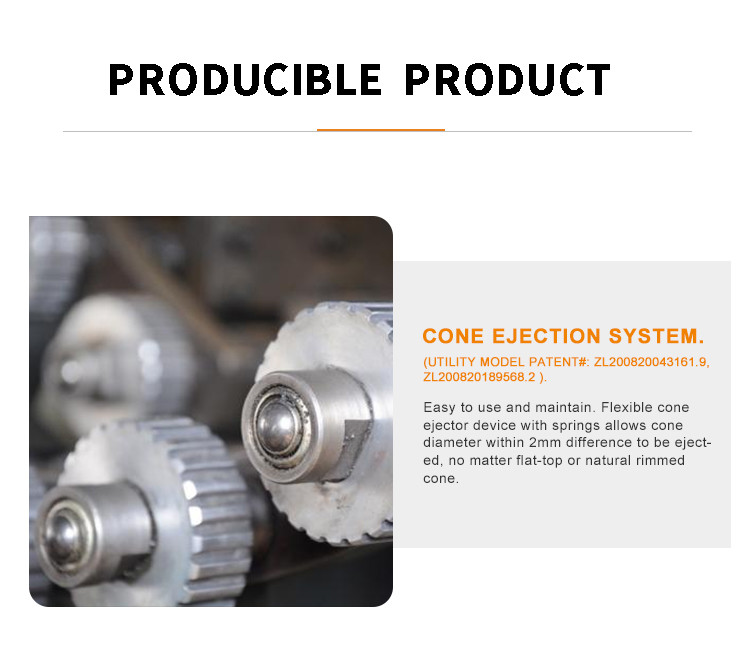 PRODUCIBLE PRODUCT

CONE EJECTION SYSTEM.

(UTILITY MODEL PATENT#: ZL200820043161.9, ZL200820189568.2 ).

Easy to use and maintain. Flexible cone ejector device with springs allows cone diameter within 2mm difference to be ejected, no matter flat-top or natural rimmed cone.